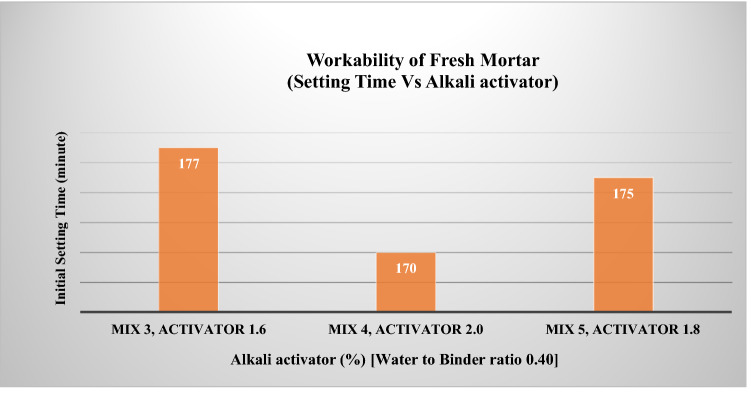 Workability of Fresh Mortar
(Setting Time Vs Alkali activator)

Initial Setting Time (minute)

177

170

175

MIX 3, ACTIVATOR 1.6

MIX 4, ACTIVATOR 2.0

MIX 5, ACTIVATOR 1.8

Alkali activator (%) [Water to Binder ratio 0.40]